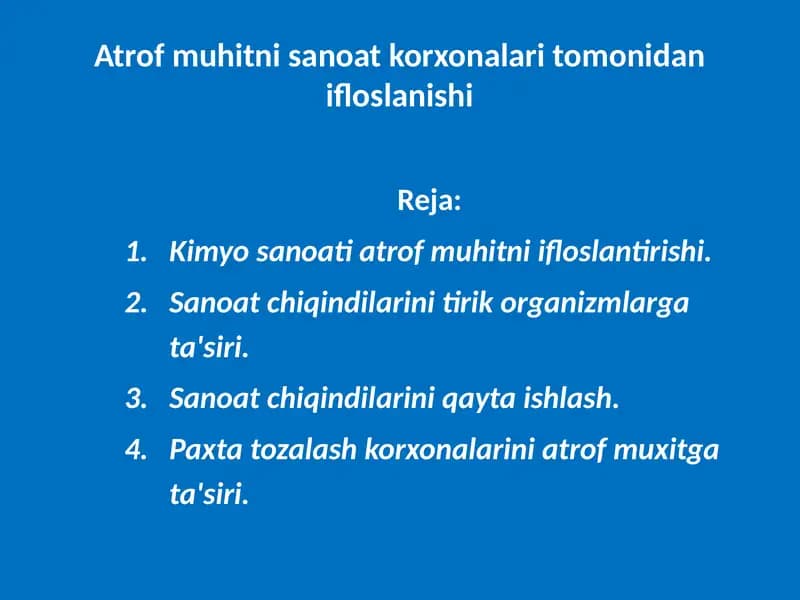 Atrof muhitni sanoat korxonalari tomonidan ifloslanishi

Reja:

1. Kimyo sanoati atrof muhitni ifloslantirishi.
2. Sanoat chiqindilarini tirik organizmlarga ta'siri.
3. Sanoat chiqindilarini qayta ishlash.
4. Paxta tozalash korxonalarini atrof muxitga ta'siri.